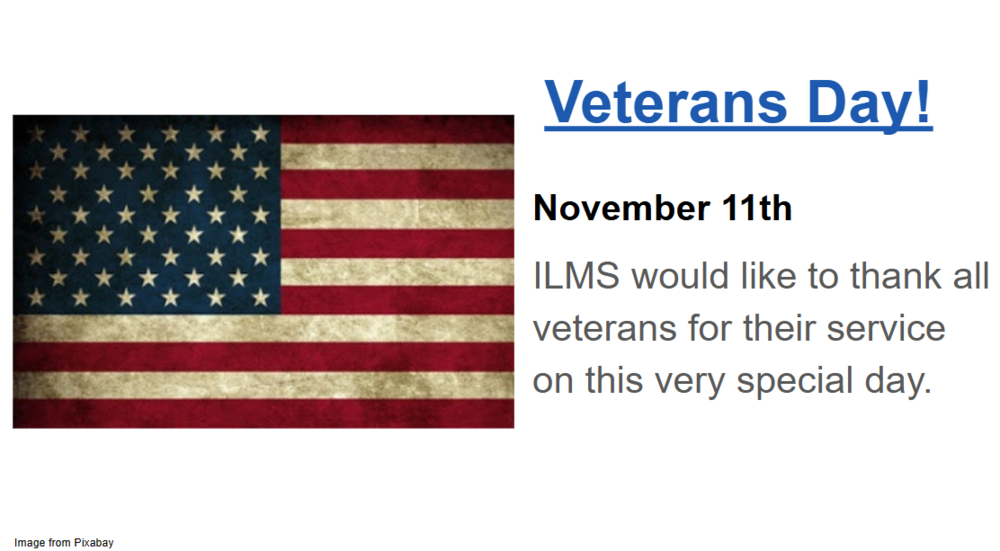 Veterans Day!

November 11th

ILMS would like to thank all veterans for their service on this very special day.

Image from Pixabay